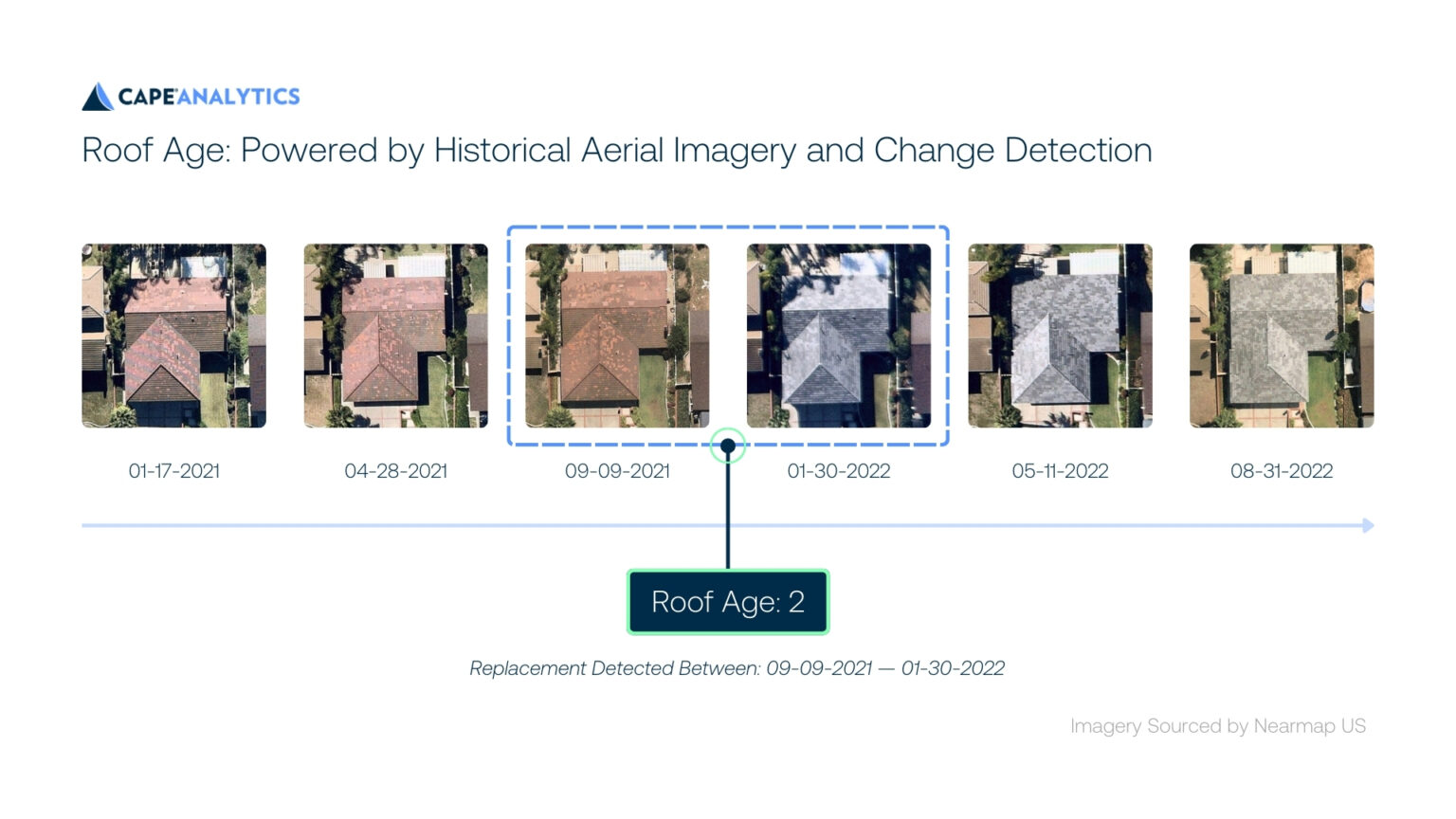 CAPE ANALYTICS

Roof Age: Powered by Historical Aerial Imagery and Change Detection

01-17-2021

04-28-2021

09-09-2021

01-30-2022

05-11-2022

08-31-2022

Roof Age: 2

Replacement Detected Between: 09-09-2021 — 01-30-2022

Imagery Sourced by Nearmap US